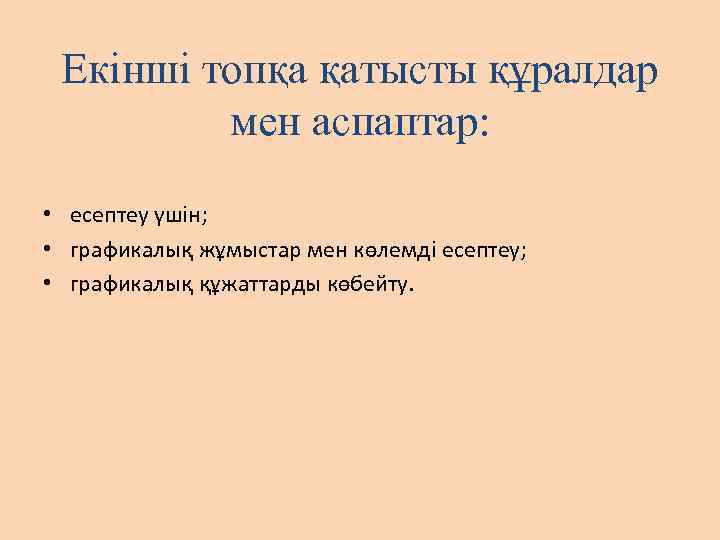 Екінші топқа қатысты құралдар мен аспаптар:

• есептеу үшін;
• графикалық жұмыстар мен көлемді есептеу;
• графикалық құжаттарды көбейту.